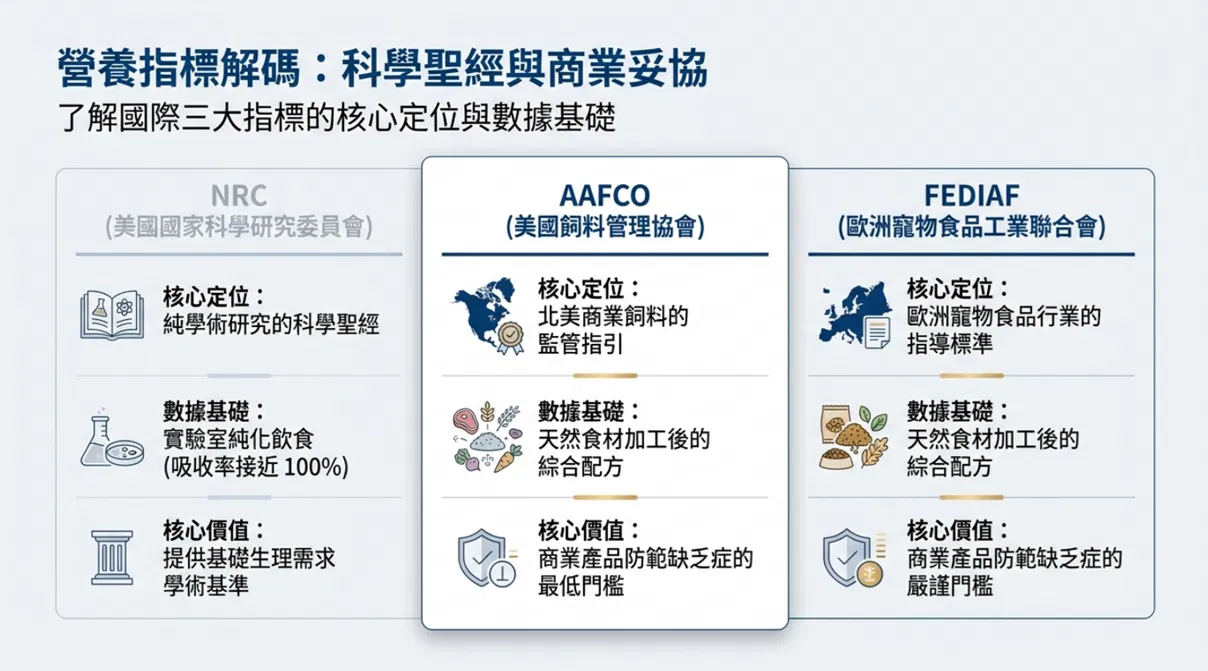 營養指標解碼：科學聖經與商業妥協

了解國際三大指標的核心定位與數據基礎

NRC
(美國國家科學研究委員會)

核心定位：
純學術研究的科學聖經

數據基礎：
實驗室純化飲食
(吸收率接近 100%)

核心價值：
提供基礎生理需求
學術基準

AAFCO
(美國飼料管理協會)

核心定位：
北美商業飼料的
監管指引

數據基礎：
天然食材加工後的
綜合配方

核心價值：
商業產品防範缺乏症的
最低門檻

FEDIAF
(歐洲寵物食品工業聯合會)

核心定位：
歐洲寵物食品行業的
指導標準

數據基礎：
天然食材加工後的
綜合配方

核心價值：
商業產品防範缺乏症的
嚴謹門檻